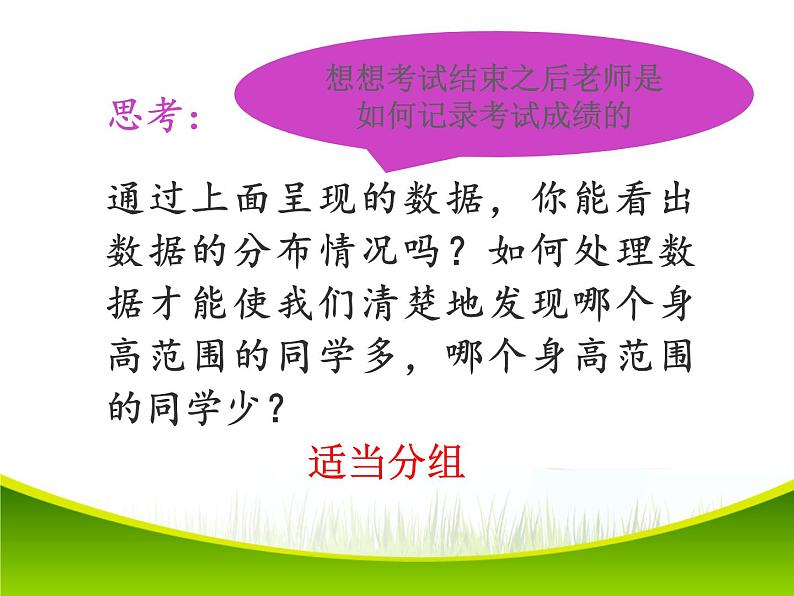 想想考试结束之后老师是如何记录考试成绩的

思考：

通过上面呈现的数据，你能看出数据的分布情况吗？如何处理数据才能使我们清楚地发现哪个身高范围的同学多，哪个身高范围的同学少？

适当分组